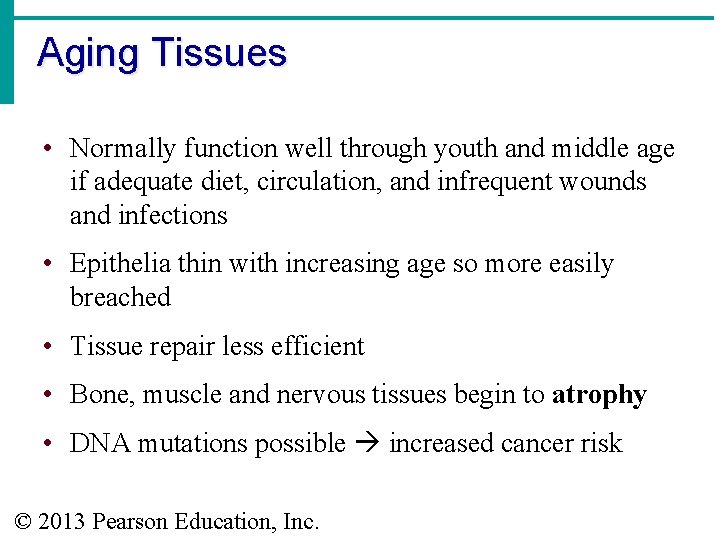 Aging Tissues

• Normally function well through youth and middle age if adequate diet, circulation, and infrequent wounds and infections

• Epithelia thin with increasing age so more easily breached

• Tissue repair less efficient

• Bone, muscle and nervous tissues begin to atrophy

• DNA mutations possible → increased cancer risk

© 2013 Pearson Education, Inc.